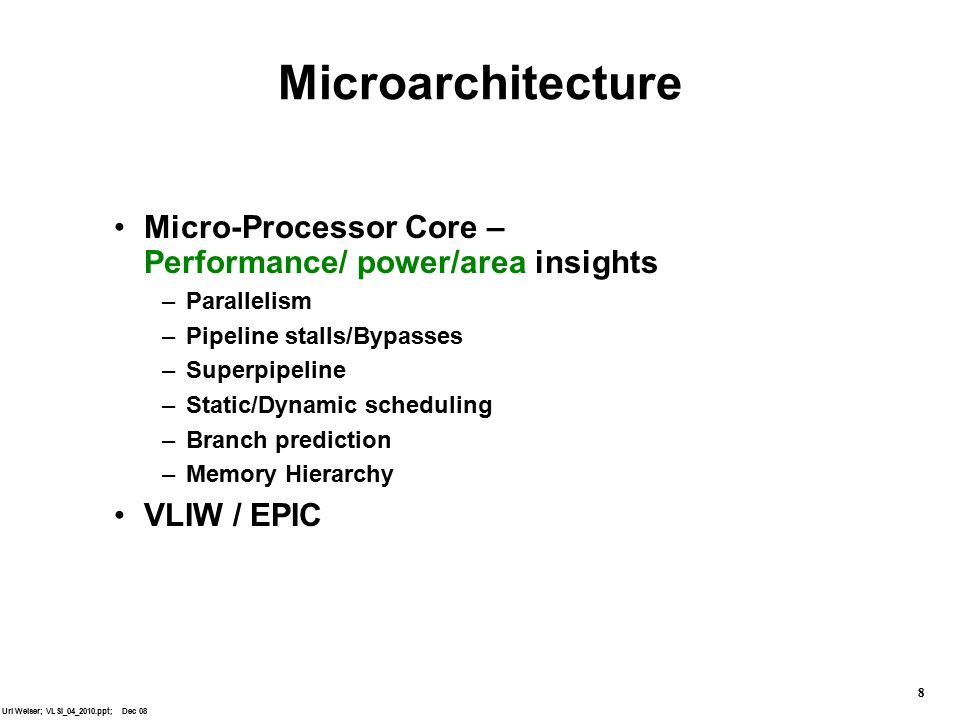 Microarchitecture

• Micro-Processor Core – Performance/ power/area insights
– Parallelism
– Pipeline stalls/Bypasses
– Superpipeline
– Static/Dynamic scheduling
– Branch prediction
– Memory Hierarchy
• VLIW / EPIC

8

Uri Weiser; VLSI_04_2010.ppt; Dec 08